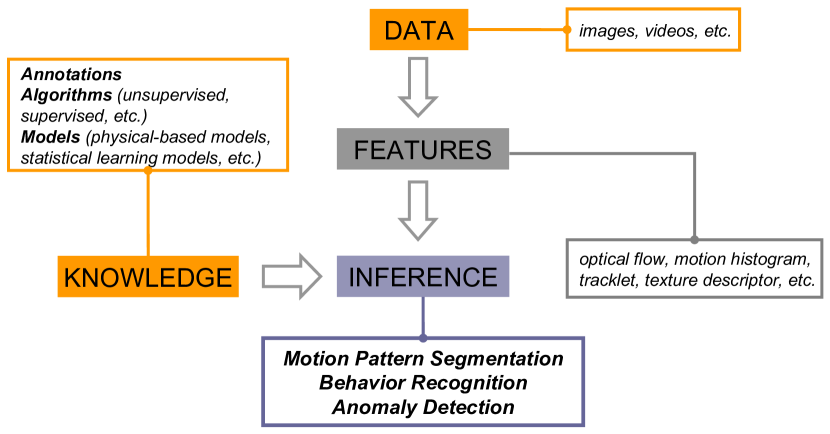 DATA

images, videos, etc.

Annotations
Algorithms (unsupervised, supervised, etc.)
Models (physical-based models, statistical learning models, etc.)

FEATURES

KNOWLEDGE

INFERENCE

optical flow, motion histogram, tracklet, texture descriptor, etc.

Motion Pattern Segmentation
Behavior Recognition
Anomaly Detection